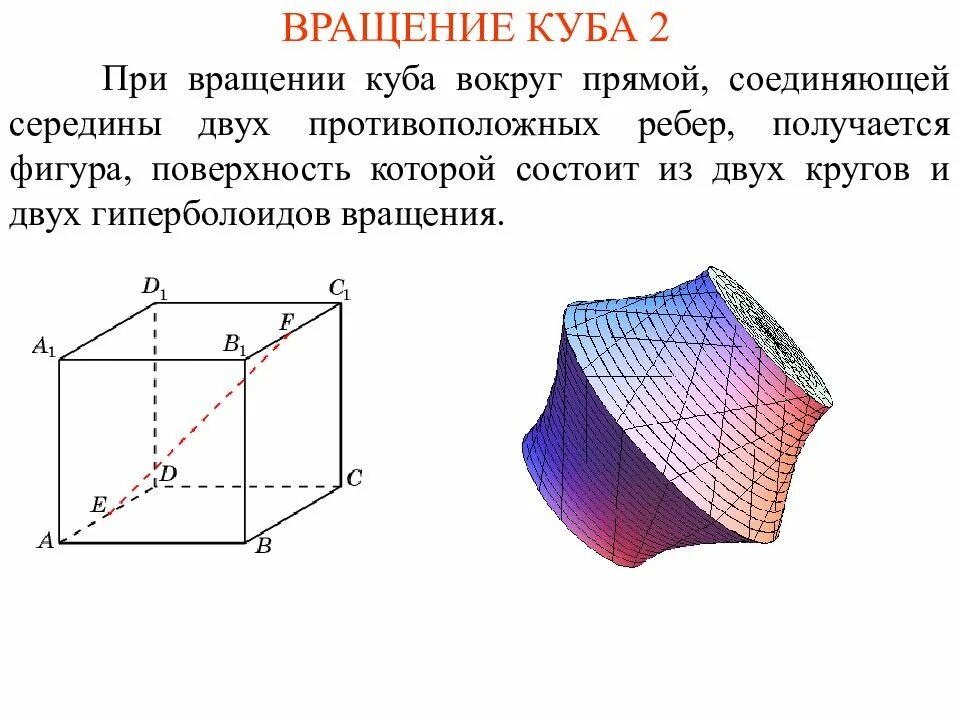 ВРАЩЕНИЕ КУБА 2

При вращении куба вокруг прямой, соединяющей середины двух противоположных ребер, получается фигура, поверхность которой состоит из двух кругов и двух гиперболоидов вращения.

$D_1$ $C_1$ $F$ $A_1$ $B_1$ $D$ $C$ $E$ $A$ $B$